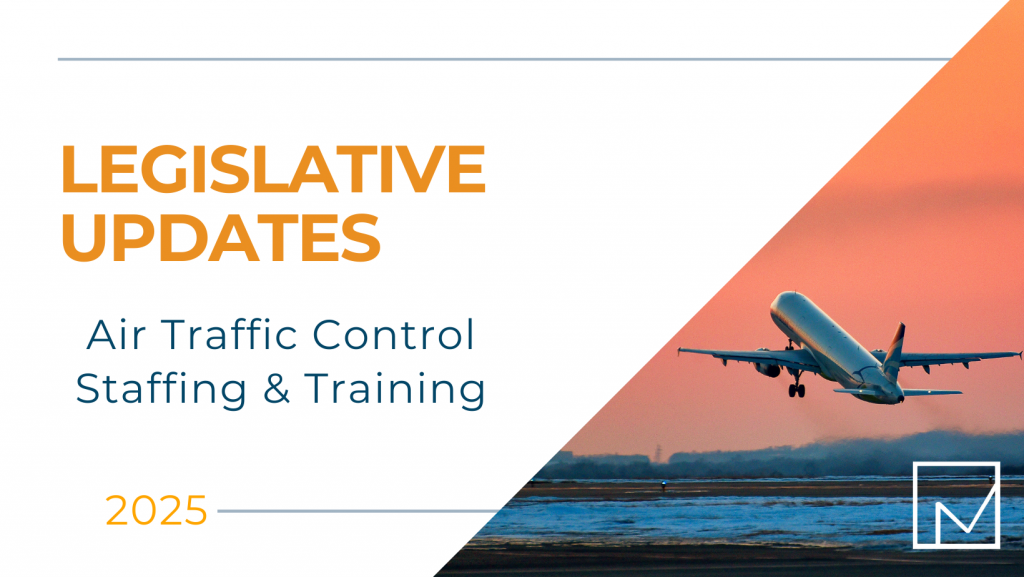 LEGISLATIVE UPDATES

Air Traffic Control Staffing & Training

2025

M